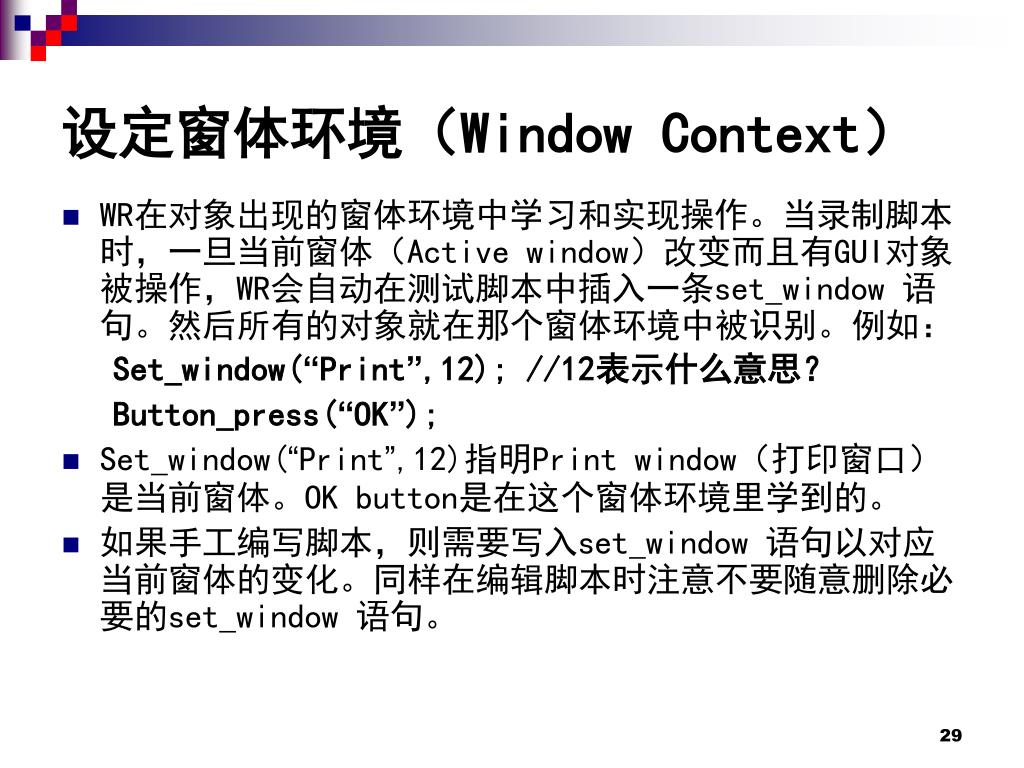 设定窗体环境（Window Context）

WR在对象出现的窗体环境中学习和实现操作。当录制脚本时，一旦当前窗体（Active window）改变而且有GUI对象被操作，WR会自动在测试脚本中插入一条set_window 语句。然后所有的对象就在那个窗体环境中被识别。例如：

Set_window(“Print”,12); //12表示什么意思？

Button_press(“OK”);

Set_window(“Print”,12)指明Print window（打印窗口）是当前窗体。OK button是在这个窗体环境里学到的。

如果手工编写脚本，则需要写入set_window 语句以对应当前窗体的变化。同样在编辑脚本时注意不要随意删除必要的set_window 语句。

29